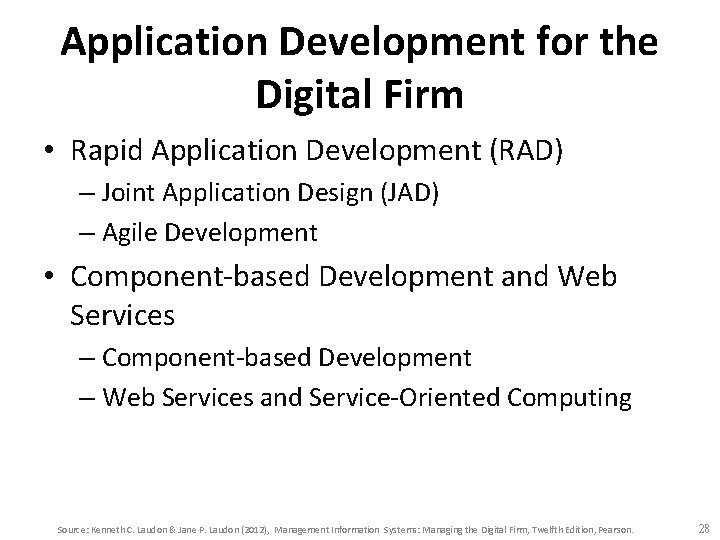 Application Development for the Digital Firm

• Rapid Application Development (RAD)
– Joint Application Design (JAD)
– Agile Development
• Component-based Development and Web Services
– Component-based Development
– Web Services and Service-Oriented Computing

Source: Kenneth C. Laudon & Jane P. Laudon (2012), Management Information Systems: Managing the Digital Firm, Twelfth Edition, Pearson.

28